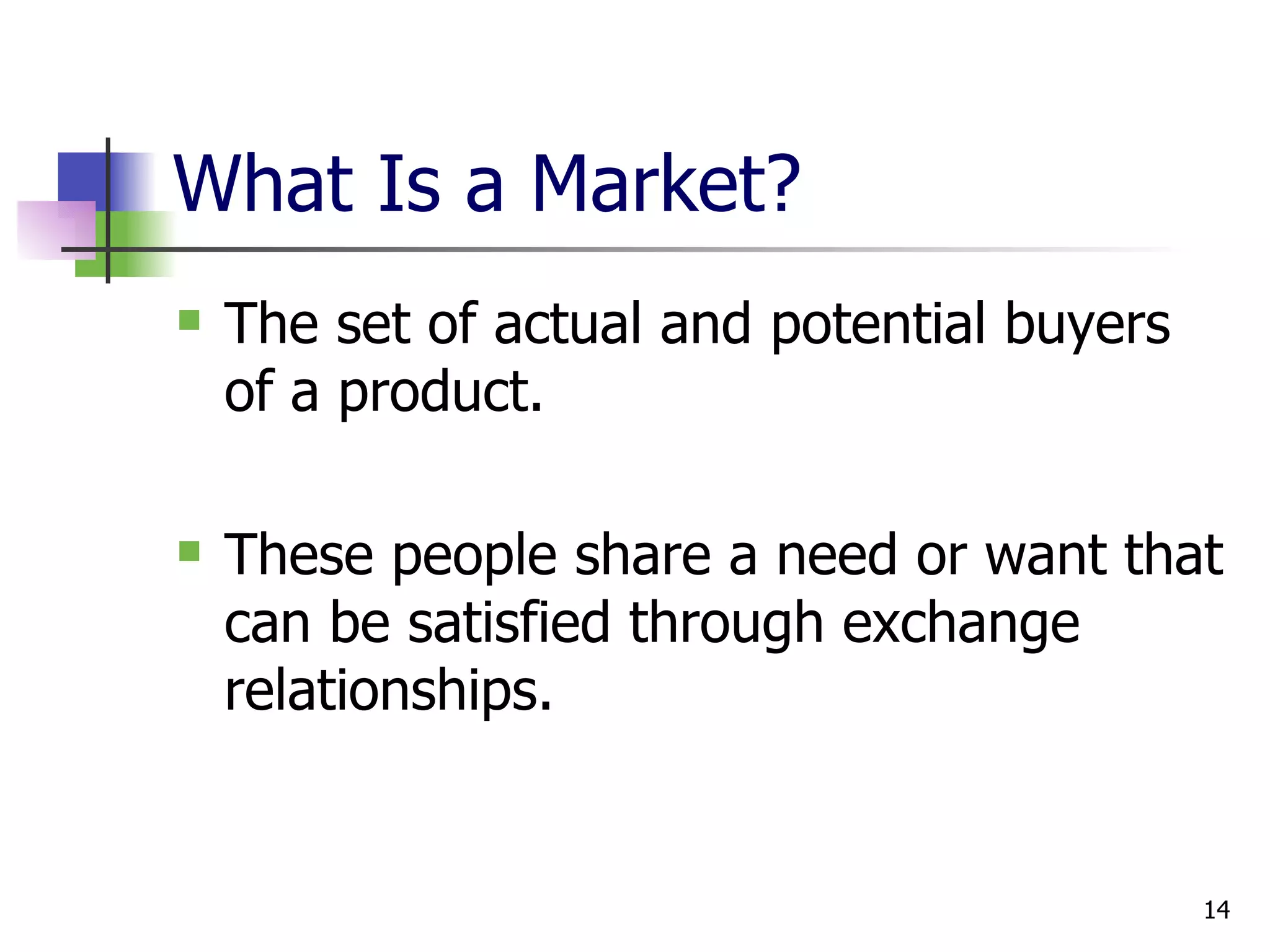 What Is a Market?

▪ The set of actual and potential buyers of a product.

▪ These people share a need or want that can be satisfied through exchange relationships.

14